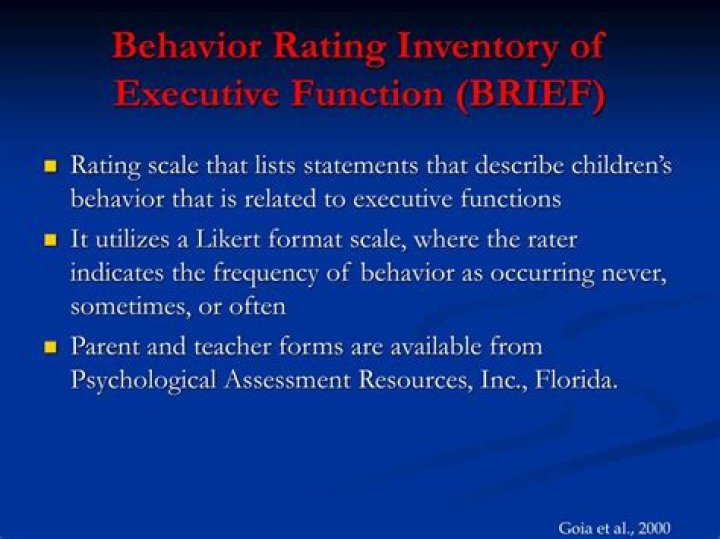 Behavior Rating Inventory of Executive Function (BRIEF)

• Rating scale that lists statements that describe children's behavior that is related to executive functions
• It utilizes a Likert format scale, where the rater indicates the frequency of behavior as occurring never, sometimes, or often
• Parent and teacher forms are available from Psychological Assessment Resources, Inc., Florida.

Goia et al., 2000